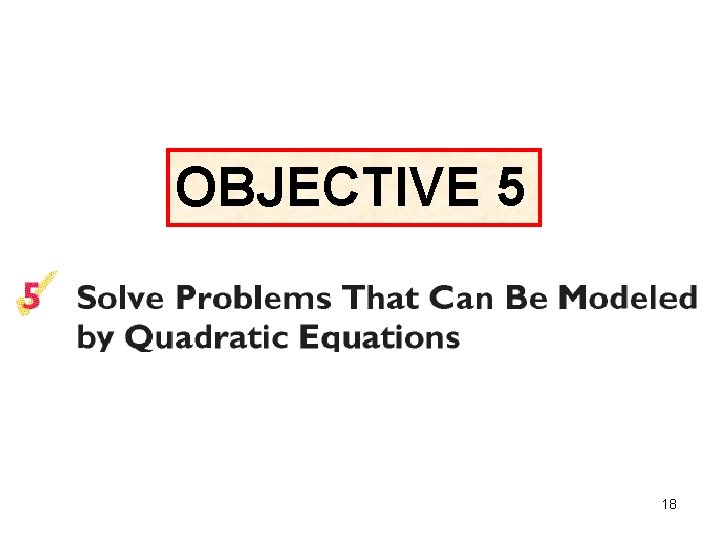 OBJECTIVE 5

5 Solve Problems That Can Be Modeled by Quadratic Equations

18